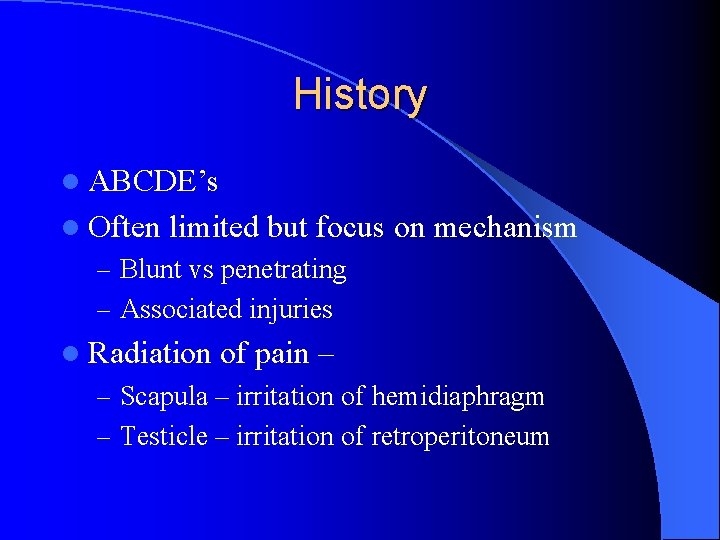 History

- ABCDE’s
- Often limited but focus on mechanism
  – Blunt vs penetrating
  – Associated injuries
- Radiation of pain –
  – Scapula – irritation of hemidiaphragm
  – Testicle – irritation of retroperitoneum